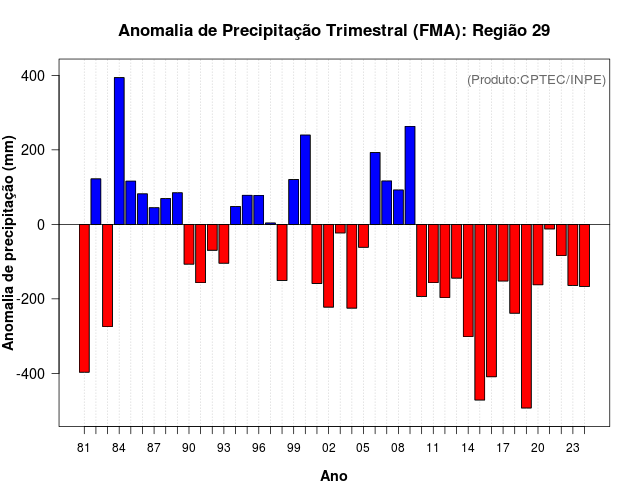 Anomalia de Precipitação Trimestral (FMA): Região 29

(Produto:CPTEC/INPE)

Anomalia de precipitação (mm)

400
200
0
-200
-400

81 84 87 90 93 96 99 02 05 08 11 14 17 20 23

Ano